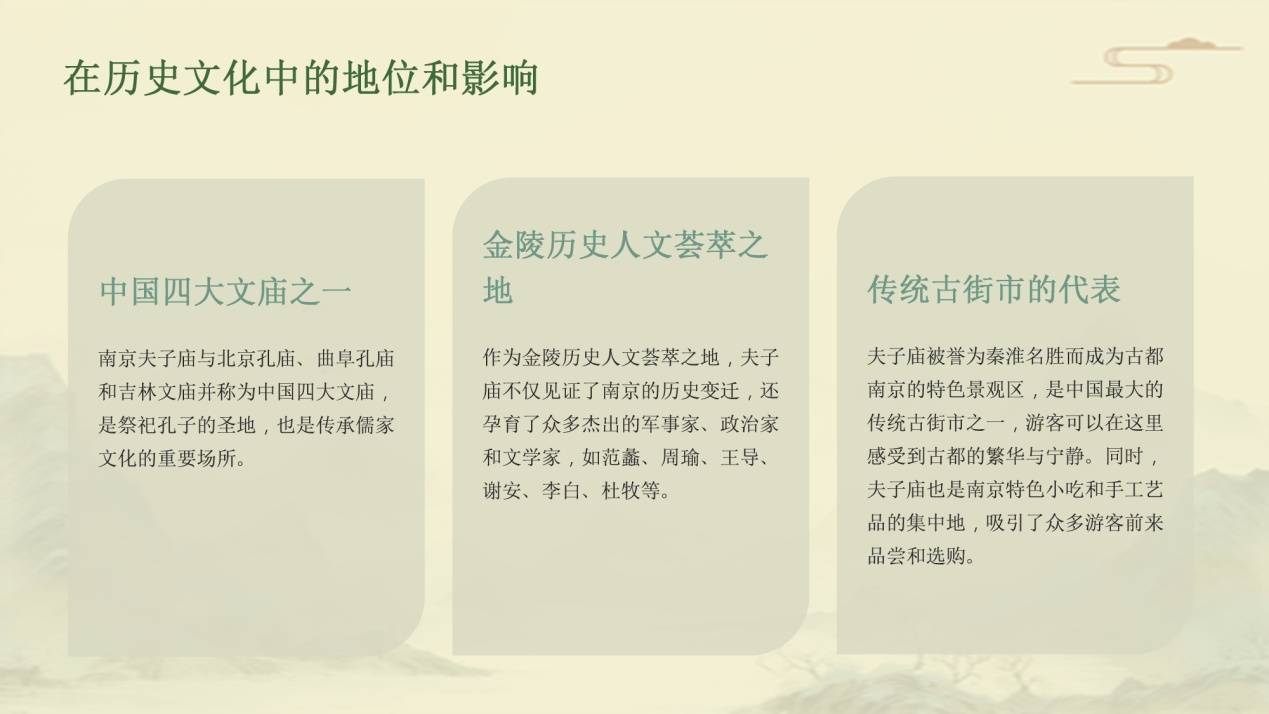 在历史文化中的地位和影响

中国四大文庙之一

南京夫子庙与北京孔庙、曲阜孔庙和吉林文庙并称为中国四大文庙，是祭祀孔子的圣地，也是传承儒家文化的重要场所。

金陵历史人文荟萃之地

作为金陵历史人文荟萃之地，夫子庙不仅见证了南京的历史变迁，还孕育了众多杰出的军事家、政治家和文学家，如范蠡、周瑜、王导、谢安、李白、杜牧等。

传统古街市的代表

夫子庙被誉为秦淮名胜而成为古都南京的特色景观区，是中国最大的传统古街市之一，游客可以在这里感受到古都的繁华与宁静。同时，夫子庙也是南京特色小吃和手工艺品的集中地，吸引了众多游客前来品尝和选购。